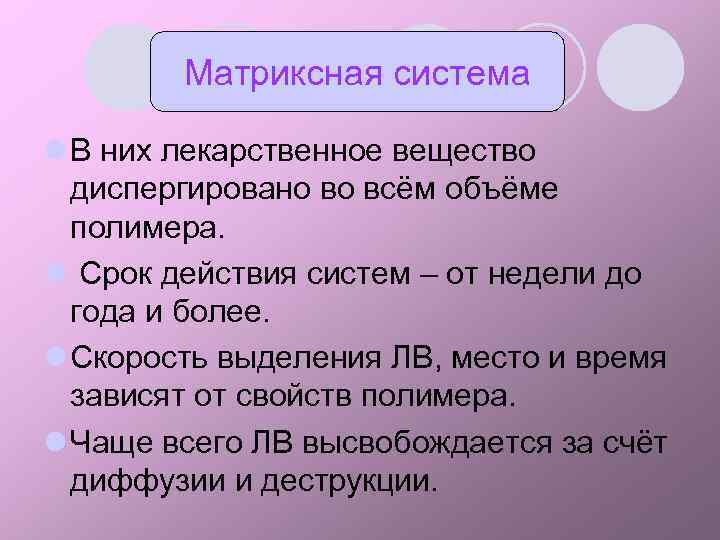 Матриксная система

В них лекарственное вещество диспергировано во всём объёме полимера.

Срок действия систем – от недели до года и более.

Скорость выделения ЛВ, место и время зависят от свойств полимера.

Чаще всего ЛВ высвобождается за счёт диффузии и деструкции.